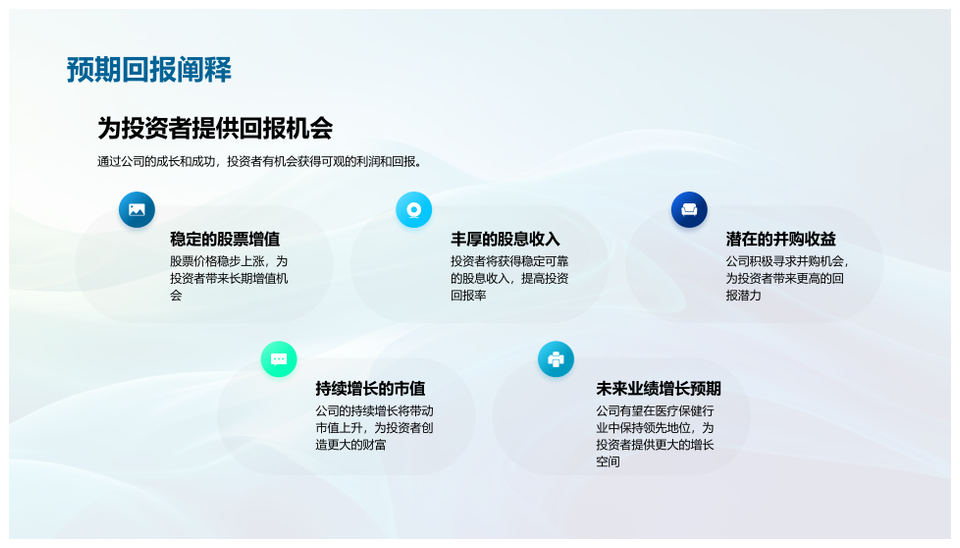 预期回报阐释

为投资者提供回报机会

通过公司的成长和成功，投资者有机会获得可观的利润和回报。

稳定的股票增值

股票价格稳步上涨，为投资者带来长期增值机会

丰厚的股息收入

投资者将获得稳定可靠的股息收入，提高投资回报率

潜在的并购收益

公司积极寻求并购机会，为投资者带来更高的回报潜力

持续增长的市值

公司的持续增长将带动市值上升，为投资者创造更大的财富

未来业绩增长预期

公司有望在医疗保健行业中保持领先地位，为投资者提供更大的增长空间